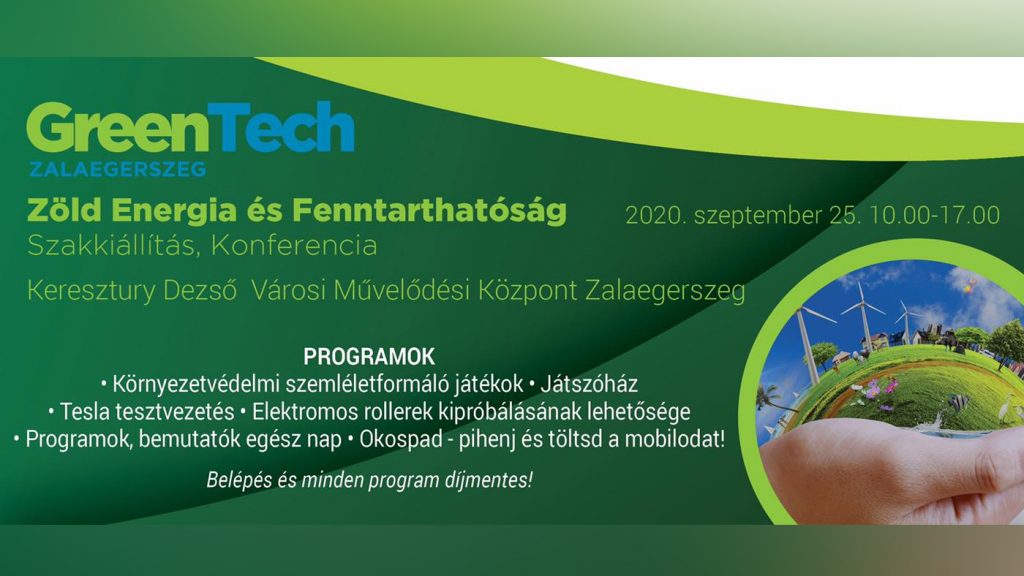 GreenTech
ZALAEGERSZEG

Zöld Energia és Fenntarthatóság
Szakkiállítás, Konferencia

2020. szeptember 25. 10.00-17.00

Keresztury Dezső Városi Művelődési Központ Zalaegerszeg

PROGRAMOK
• Környezetvédelmi szemléletformáló játékok • Játszóház
• Tesla tesztvezetés • Elektromos rollerek kipróbálásának lehetősége
• Programok, bemutatók egész nap • Okospad - pihenj és töltsd a mobilodat!

Belépés és minden program díjmentes!